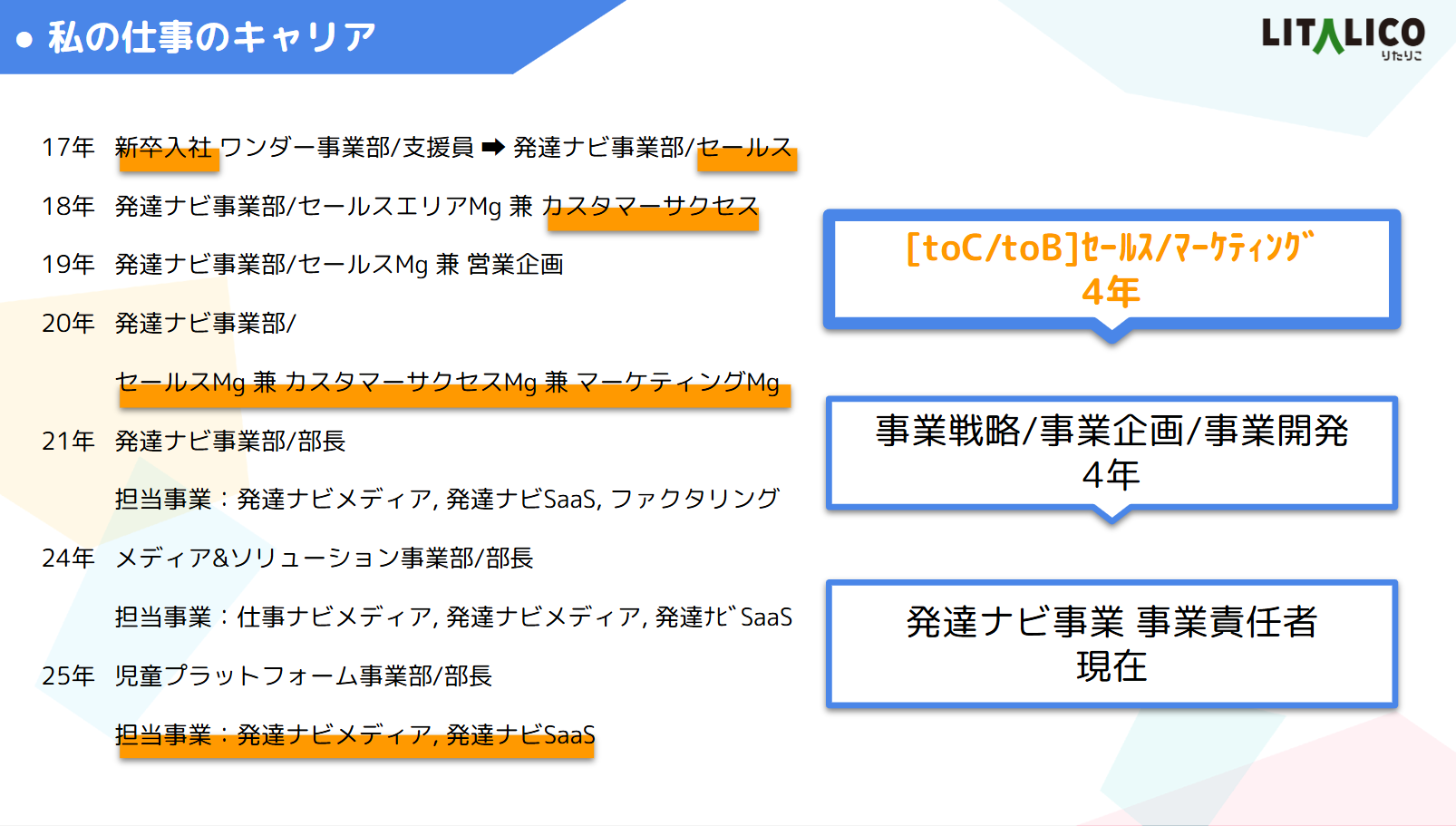 ● 私の仕事のキャリア

LITALICO
りたりこ

17年　新卒入社 ワンダー事業部/支援員 ➡ 発達ナビ事業部/セールス

18年　発達ナビ事業部/セールスエリアMg 兼 カスタマーサクセス

19年　発達ナビ事業部/セールスMg 兼 営業企画

20年　発達ナビ事業部/

セールスMg 兼 カスタマーサクセスMg 兼 マーケティングMg

21年　発達ナビ事業部/部長

担当事業：発達ナビメディア, 発達ナビSaaS, ファクタリング

24年　メディア&ソリューション事業部/部長

担当事業：仕事ナビメディア, 発達ナビメディア, 発達ナビSaaS

25年　児童プラットフォーム事業部/部長

担当事業：発達ナビメディア, 発達ナビSaaS

[toC/toB]セールス/マーケティング
4年

事業戦略/事業企画/事業開発
4年

発達ナビ事業 事業責任者
現在